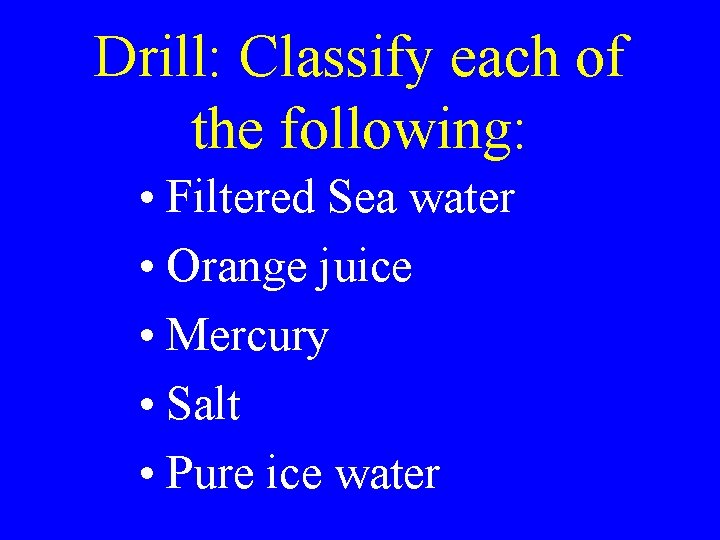 Drill: Classify each of the following:

• Filtered Sea water
• Orange juice
• Mercury
• Salt
• Pure ice water